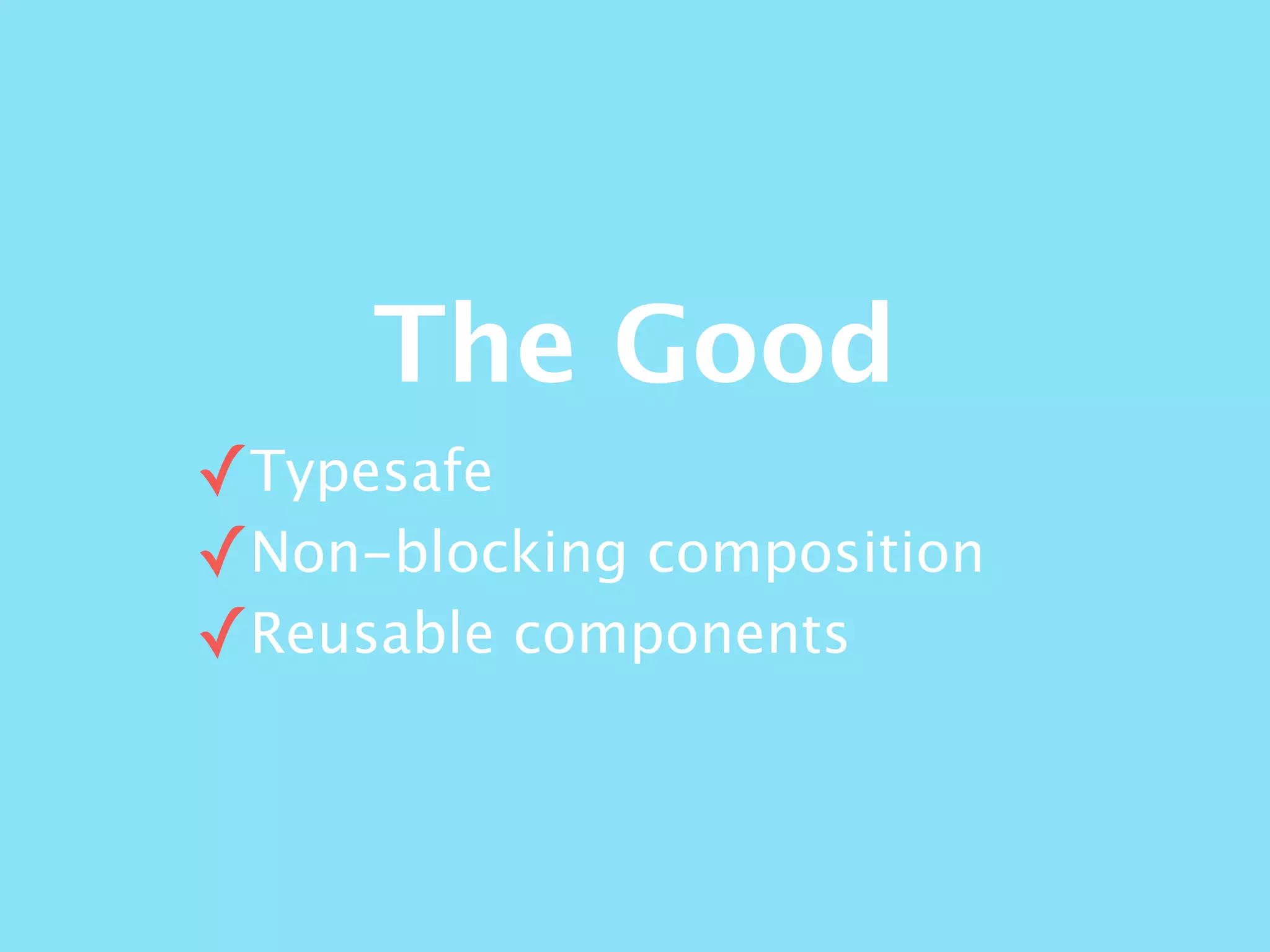 The Good

✓Typesafe
✓Non-blocking composition
✓Reusable components